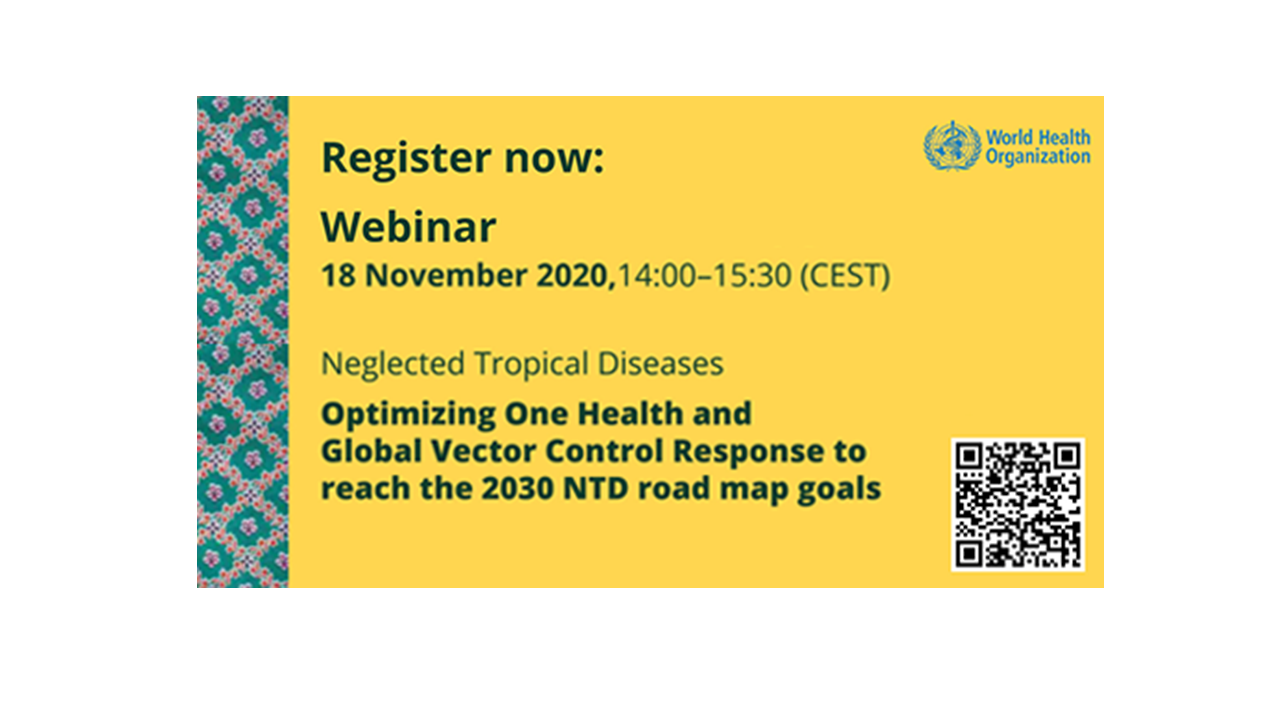 World Health Organization

Register now:

Webinar

18 November 2020,14:00–15:30 (CEST)

Neglected Tropical Diseases

Optimizing One Health and Global Vector Control Response to reach the 2030 NTD road map goals